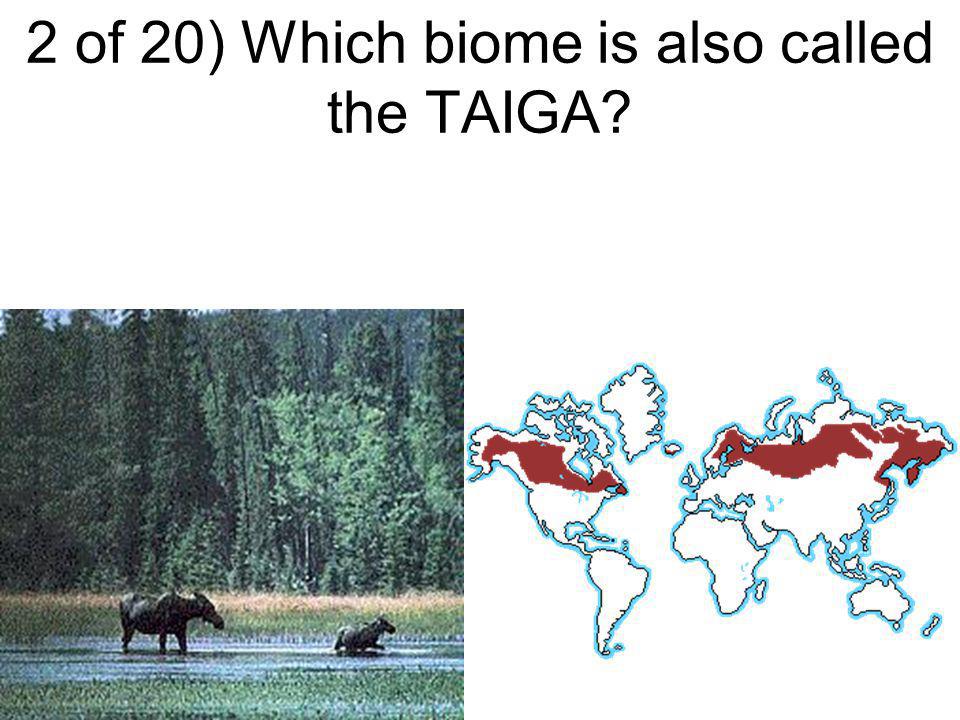 2 of 20) Which biome is also called the TAIGA?